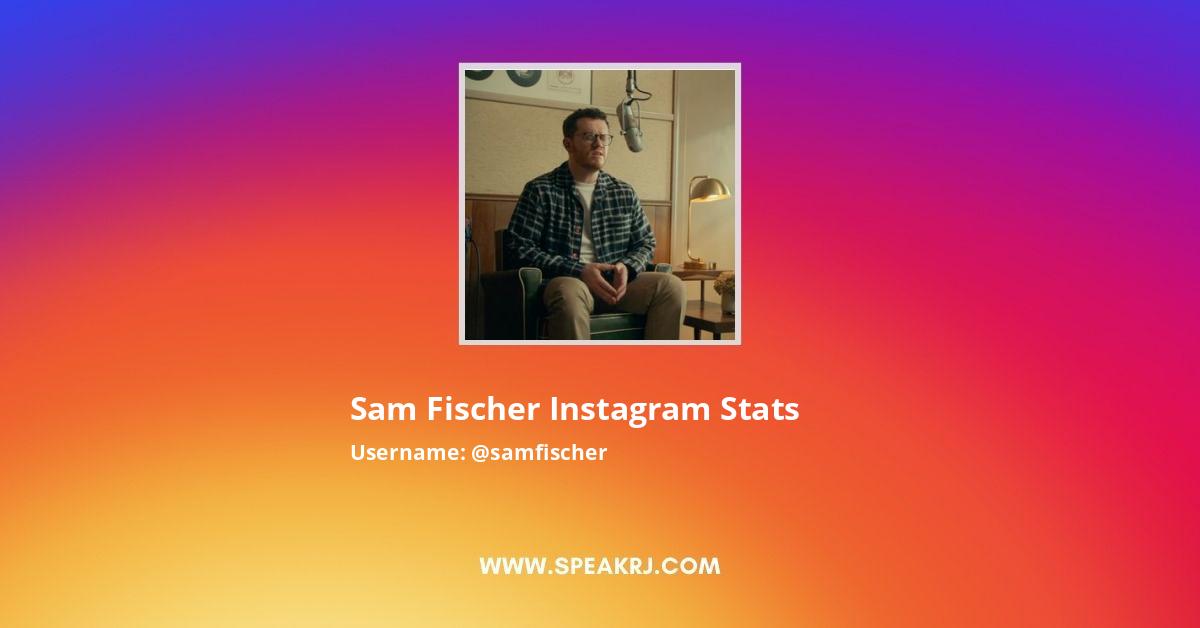 Sam Fischer Instagram Stats

Username: @samfischer

WWW.SPEAKRJ.COM